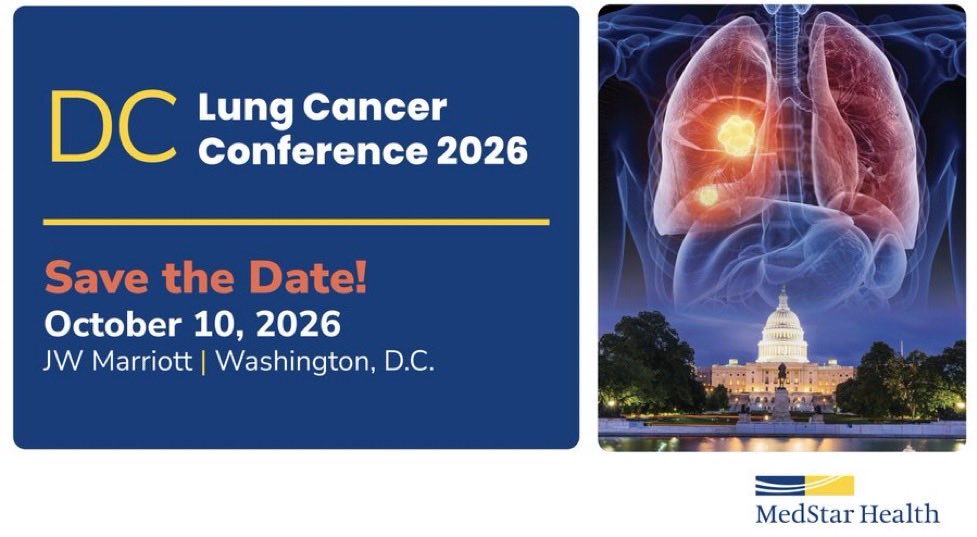 DC Lung Cancer Conference 2026

Save the Date!
October 10, 2026
JW Marriott | Washington, D.C.

MedStar Health